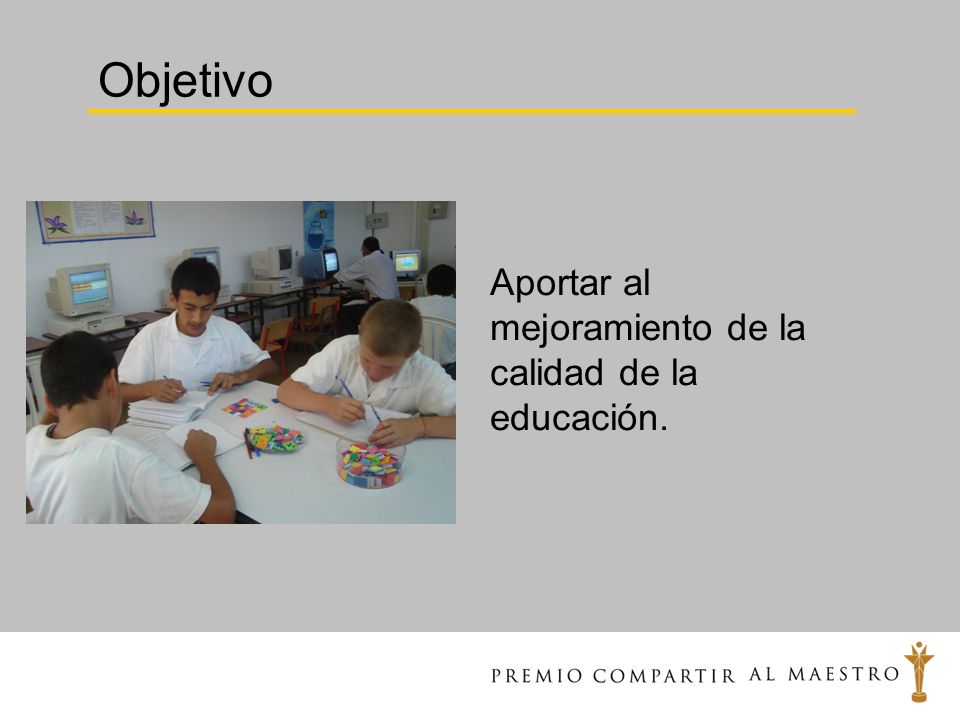 Objetivo

Aportar al mejoramiento de la calidad de la educación.

PREMIO COMPARTIR AL MAESTRO